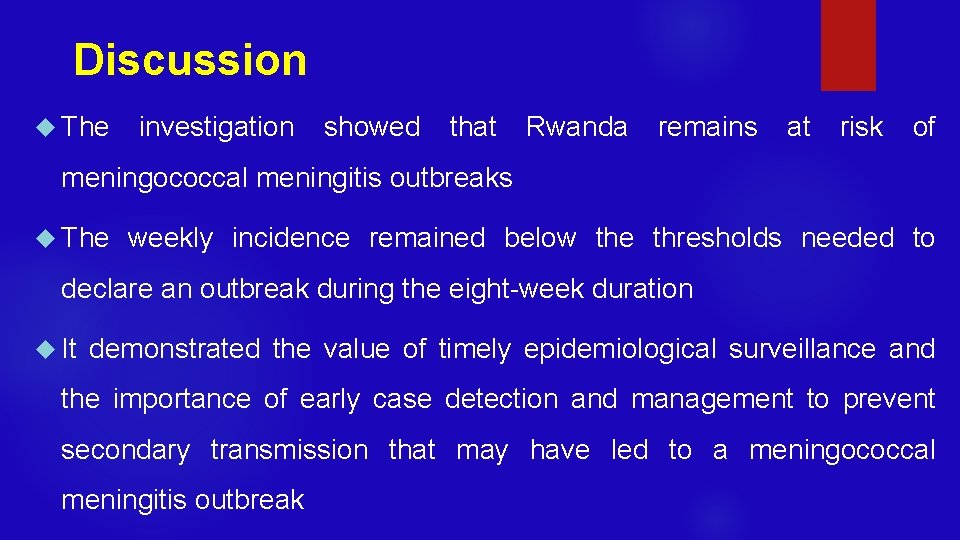 Discussion

The investigation showed that Rwanda remains at risk of meningococcal meningitis outbreaks

The weekly incidence remained below the thresholds needed to declare an outbreak during the eight-week duration

It demonstrated the value of timely epidemiological surveillance and the importance of early case detection and management to prevent secondary transmission that may have led to a meningococcal meningitis outbreak